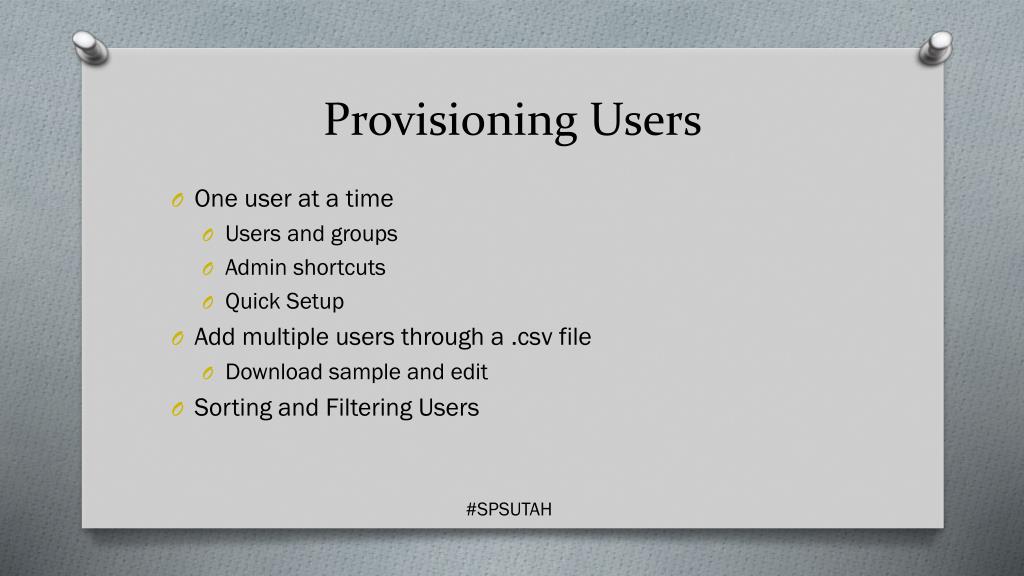 Provisioning Users

O One user at a time
O Users and groups
O Admin shortcuts
O Quick Setup
O Add multiple users through a .csv file
O Download sample and edit
O Sorting and Filtering Users

#SPSUTAH